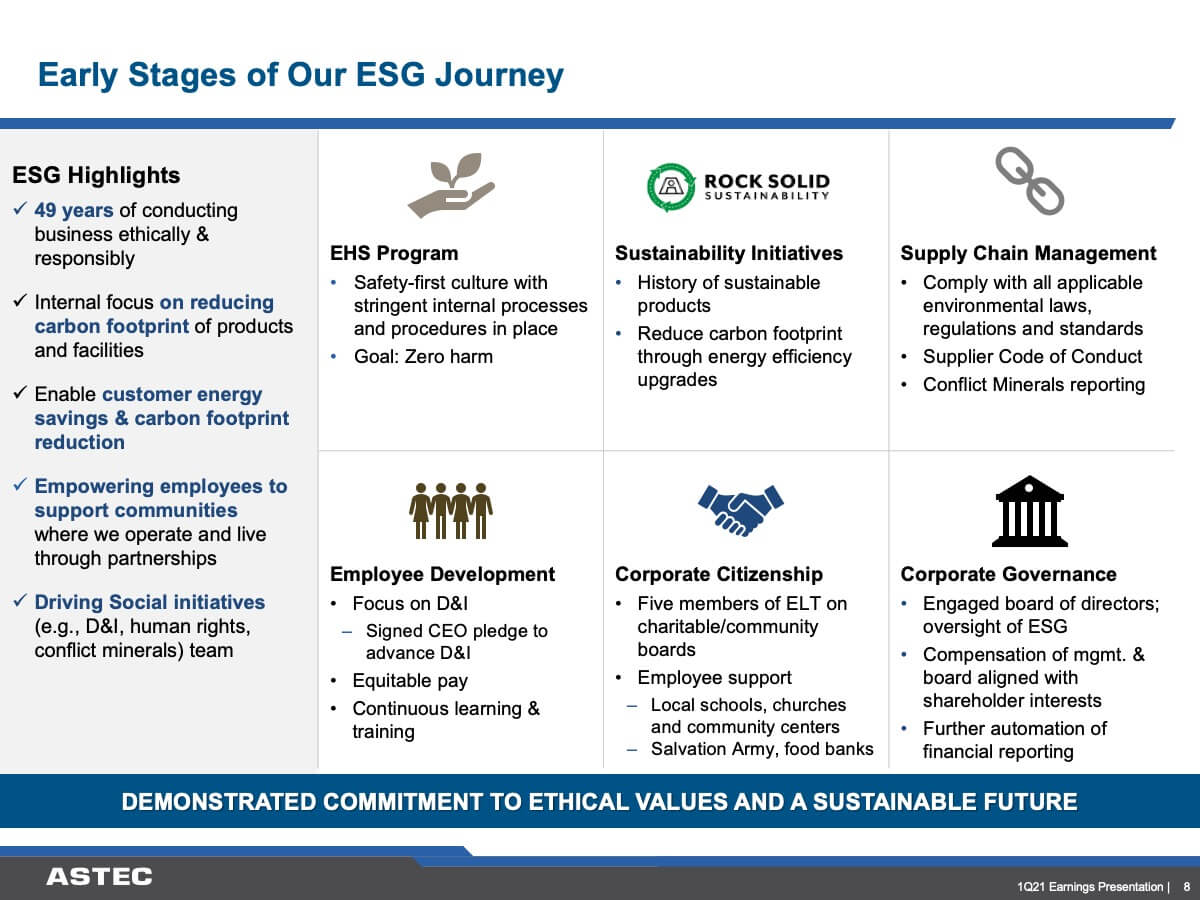 Early Stages of Our ESG Journey

ESG Highlights
✓ 49 years of conducting business ethically & responsibly

✓ Internal focus on reducing carbon footprint of products and facilities

✓ Enable customer energy savings & carbon footprint reduction

✓ Empowering employees to support communities where we operate and live through partnerships

✓ Driving Social initiatives (e.g., D&I, human rights, conflict minerals) team

EHS Program
• Safety-first culture with stringent internal processes and procedures in place
• Goal: Zero harm

ROCK SOLID SUSTAINABILITY

Sustainability Initiatives
• History of sustainable products
• Reduce carbon footprint through energy efficiency upgrades

Supply Chain Management
• Comply with all applicable environmental laws, regulations and standards
• Supplier Code of Conduct
• Conflict Minerals reporting

Employee Development
• Focus on D&I
– Signed CEO pledge to advance D&I
• Equitable pay
• Continuous learning & training

Corporate Citizenship
• Five members of ELT on charitable/community boards
• Employee support
– Local schools, churches and community centers
– Salvation Army, food banks

Corporate Governance
• Engaged board of directors; oversight of ESG
• Compensation of mgmt. & board aligned with shareholder interests
• Further automation of financial reporting

DEMONSTRATED COMMITMENT TO ETHICAL VALUES AND A SUSTAINABLE FUTURE

ASTEC

1Q21 Earnings Presentation | 8